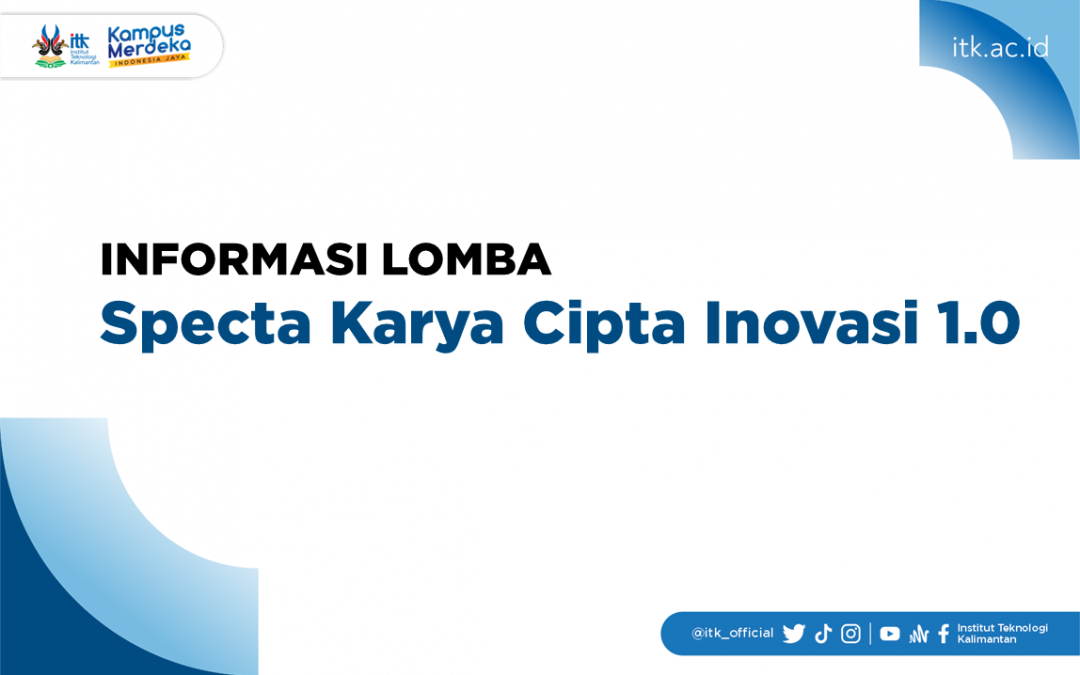 itk Institut Teknologi Kalimantan

Kampus Merdeka
INDONESIA JAYA

itk.ac.id

INFORMASI LOMBA
Specta Karya Cipta Inovasi 1.0

@itk_official

Institut Teknologi Kalimantan